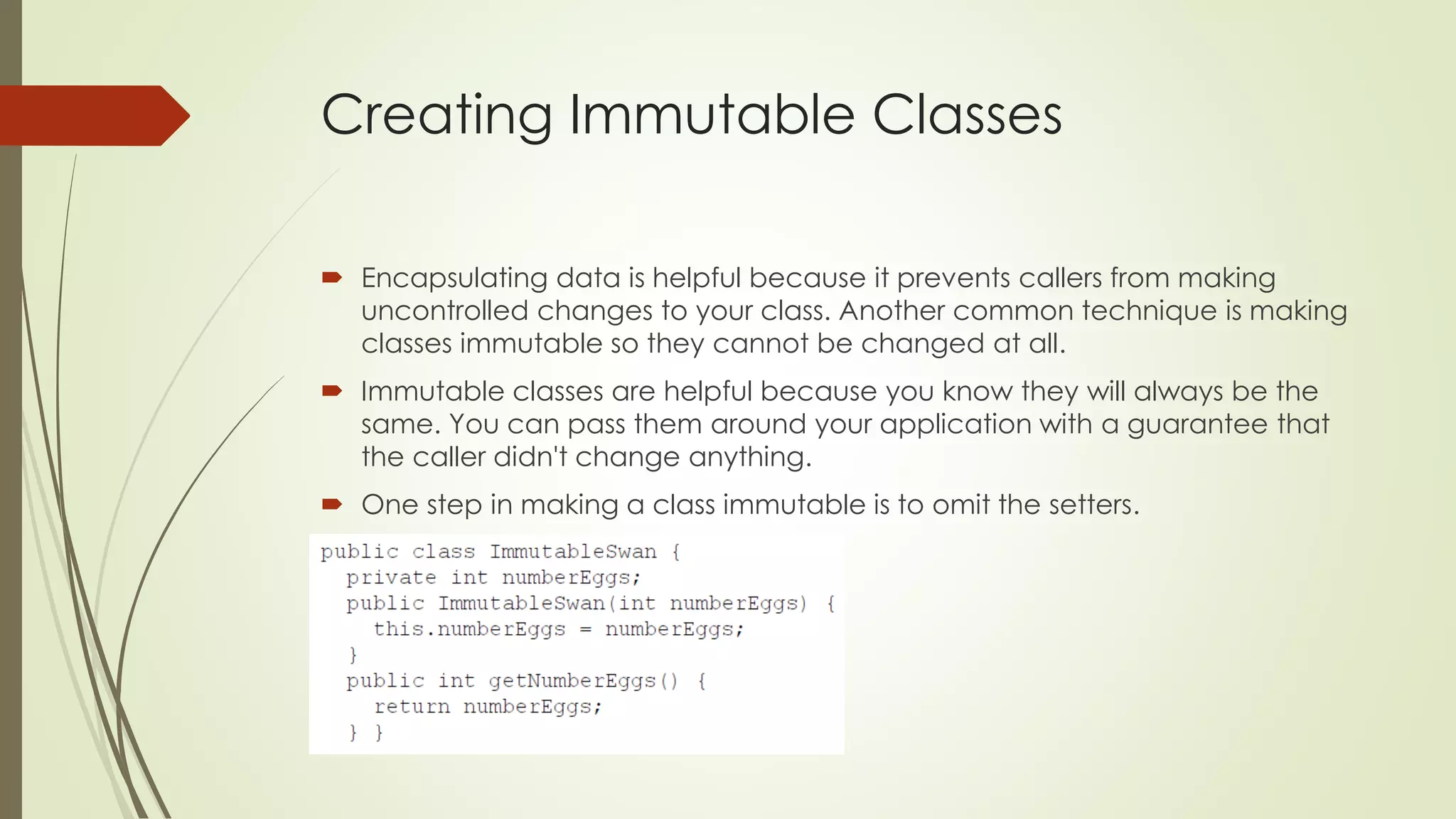 Creating Immutable Classes

Encapsulating data is helpful because it prevents callers from making uncontrolled changes to your class. Another common technique is making classes immutable so they cannot be changed at all.

Immutable classes are helpful because you know they will always be the same. You can pass them around your application with a guarantee that the caller didn't change anything.

One step in making a class immutable is to omit the setters.

public class ImmutableSwan {
  private int numberEggs;
  public ImmutableSwan(int numberEggs) {
    this.numberEggs = numberEggs;
  }
  public int getNumberEggs() {
    return numberEggs;
  } }